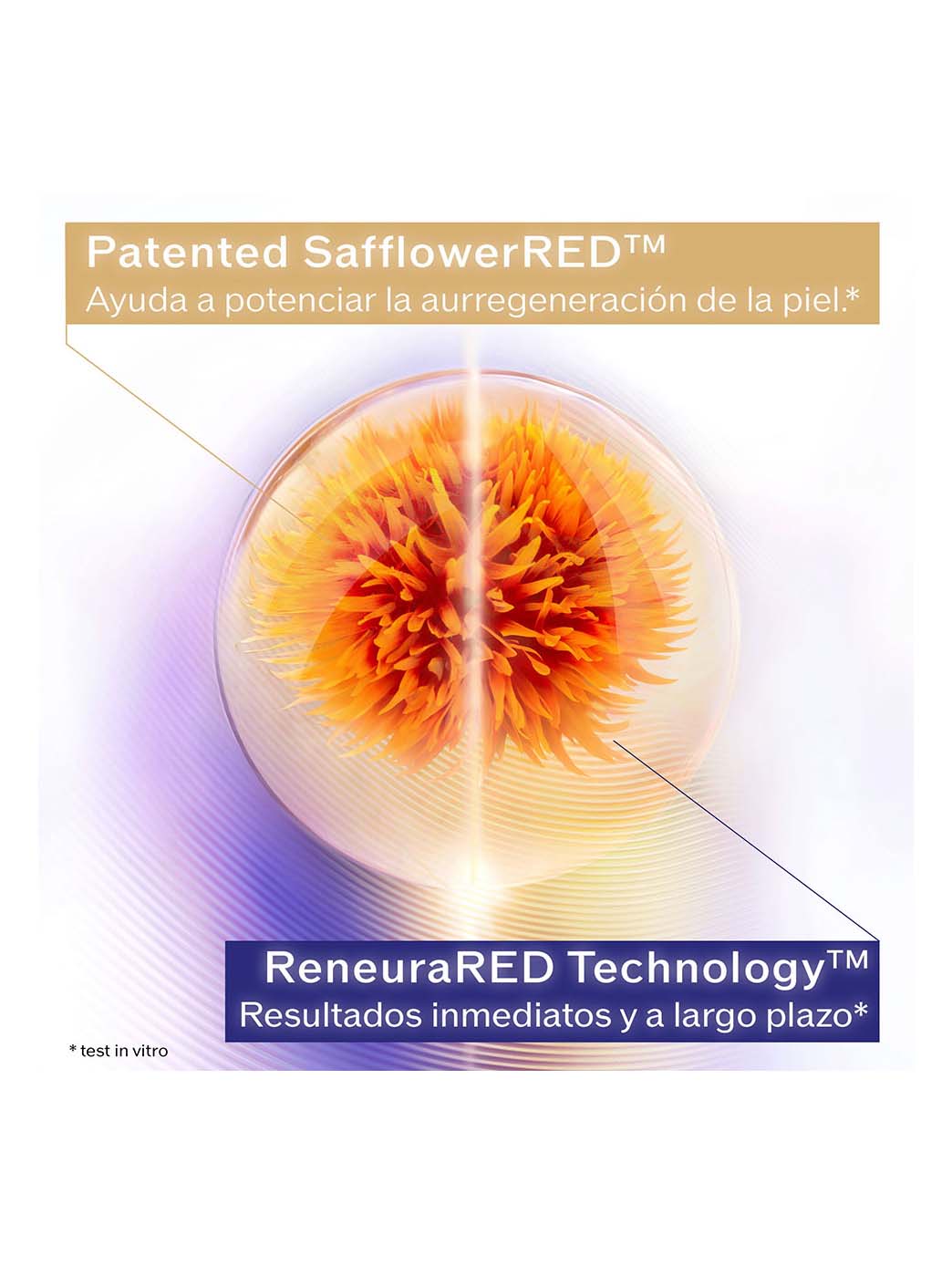 Patented SafflowerRED™
Ayuda a potenciar la aurregeneración de la piel.*

ReneuraRED Technology™
Resultados inmediatos y a largo plazo*

* test in vitro